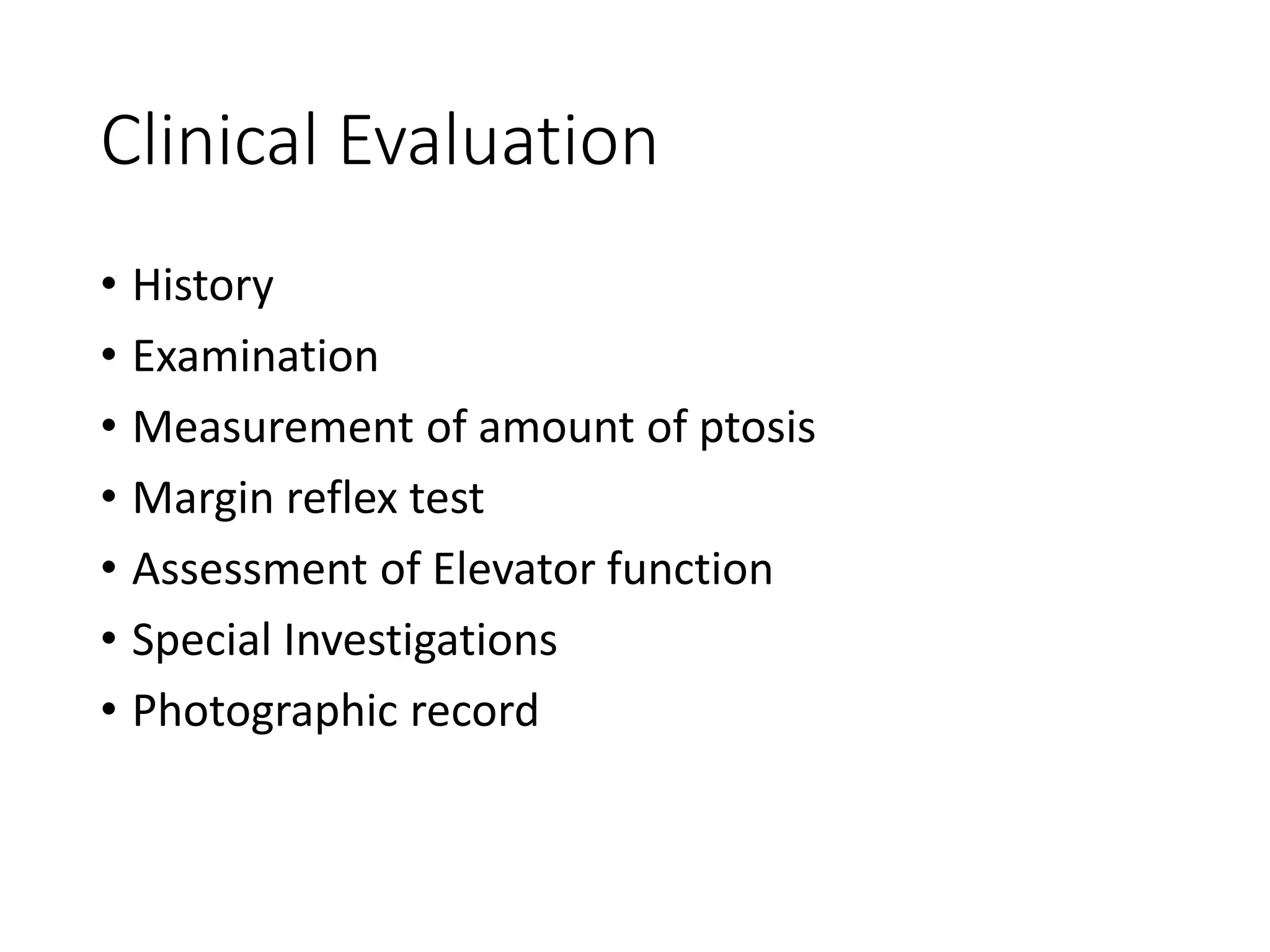 Clinical Evaluation

• History
• Examination
• Measurement of amount of ptosis
• Margin reflex test
• Assessment of Elevator function
• Special Investigations
• Photographic record